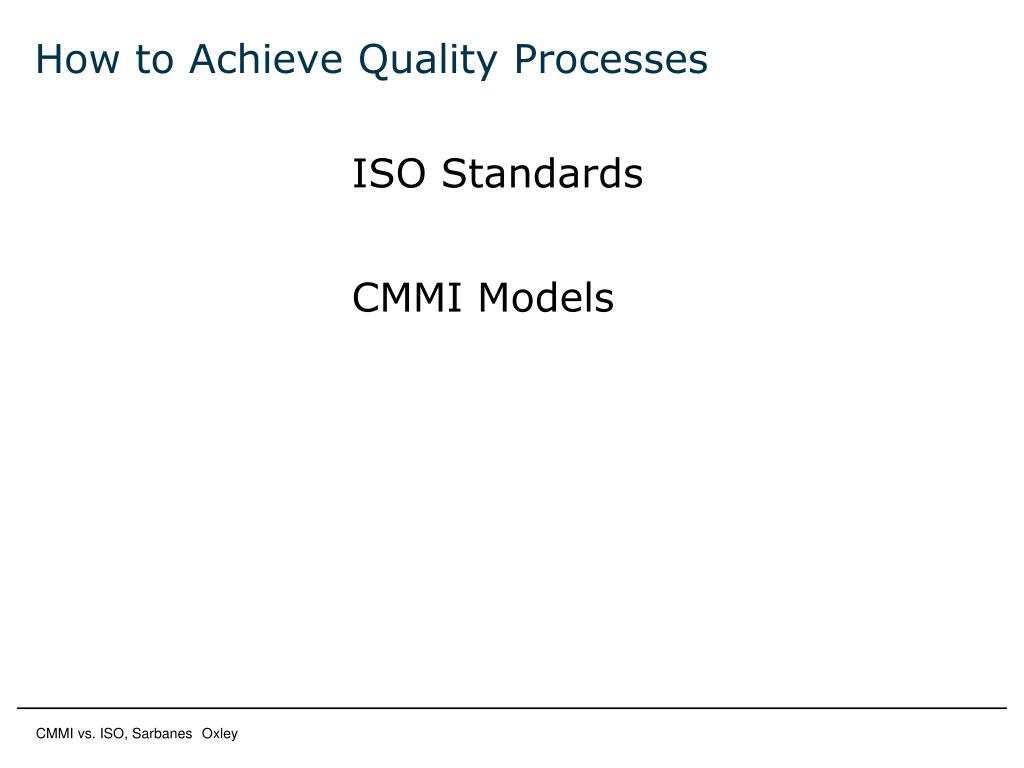 How to Achieve Quality Processes

ISO Standards

CMMI Models

CMMI vs. ISO, Sarbanes Oxley